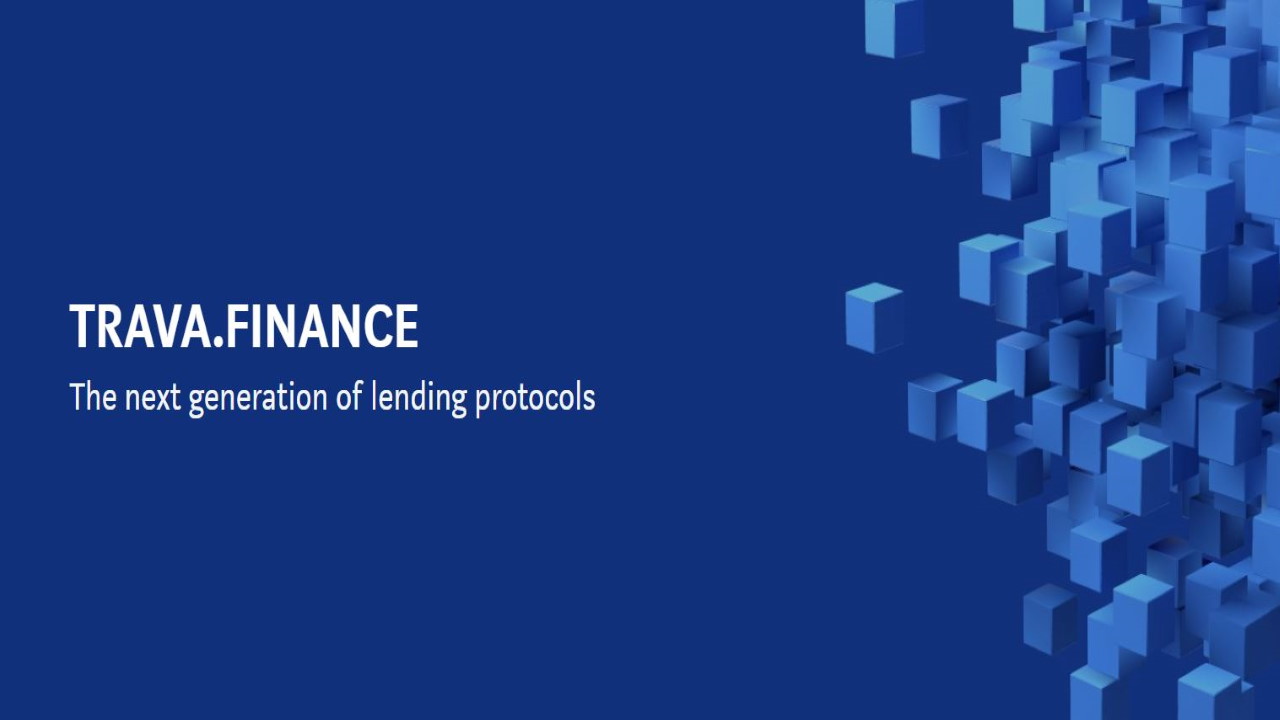 TRAVA.FINANCE

The next generation of lending protocols